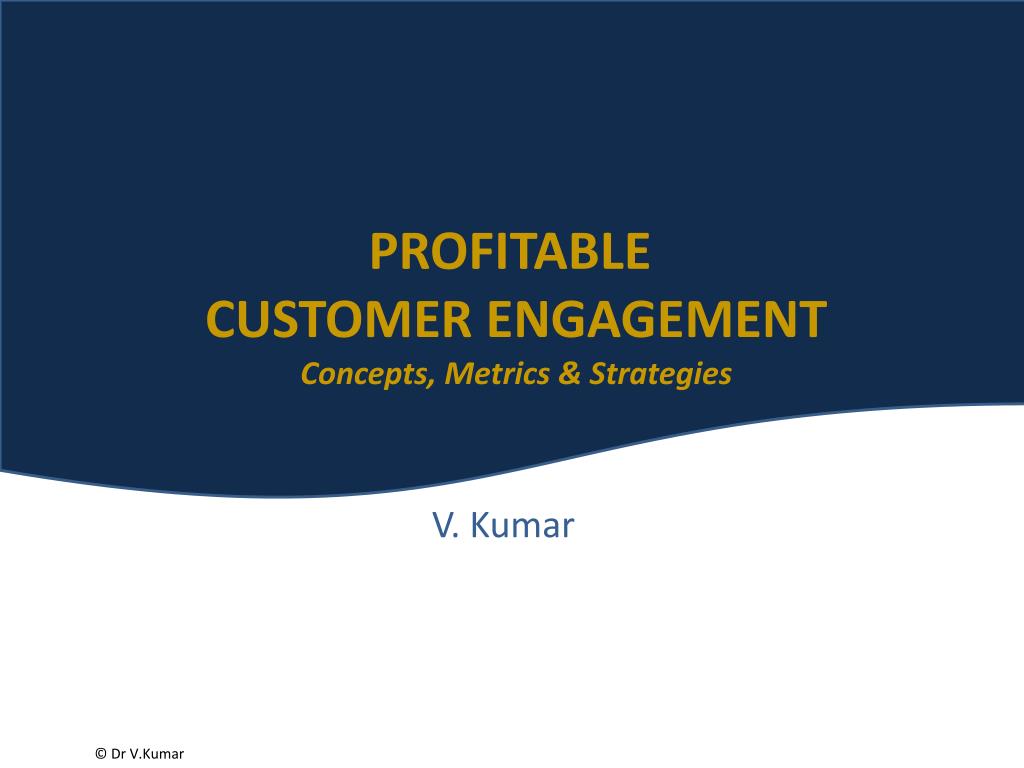 PROFITABLE
CUSTOMER ENGAGEMENT
Concepts, Metrics & Strategies

V. Kumar

© Dr V.Kumar